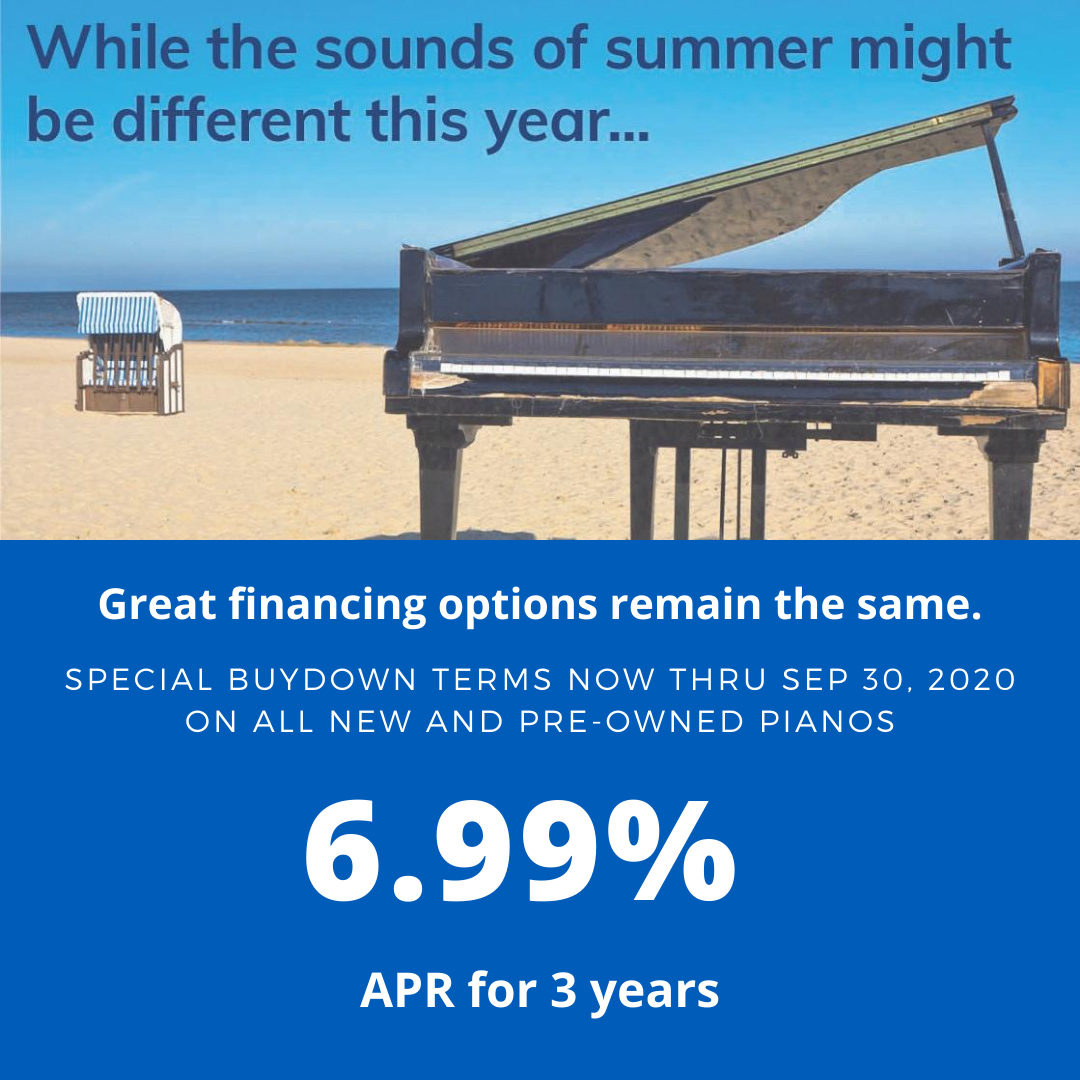 While the sounds of summer might be different this year...

Great financing options remain the same.

SPECIAL BUYDOWN TERMS NOW THRU SEP 30, 2020 ON ALL NEW AND PRE-OWNED PIANOS

6.99%

APR for 3 years